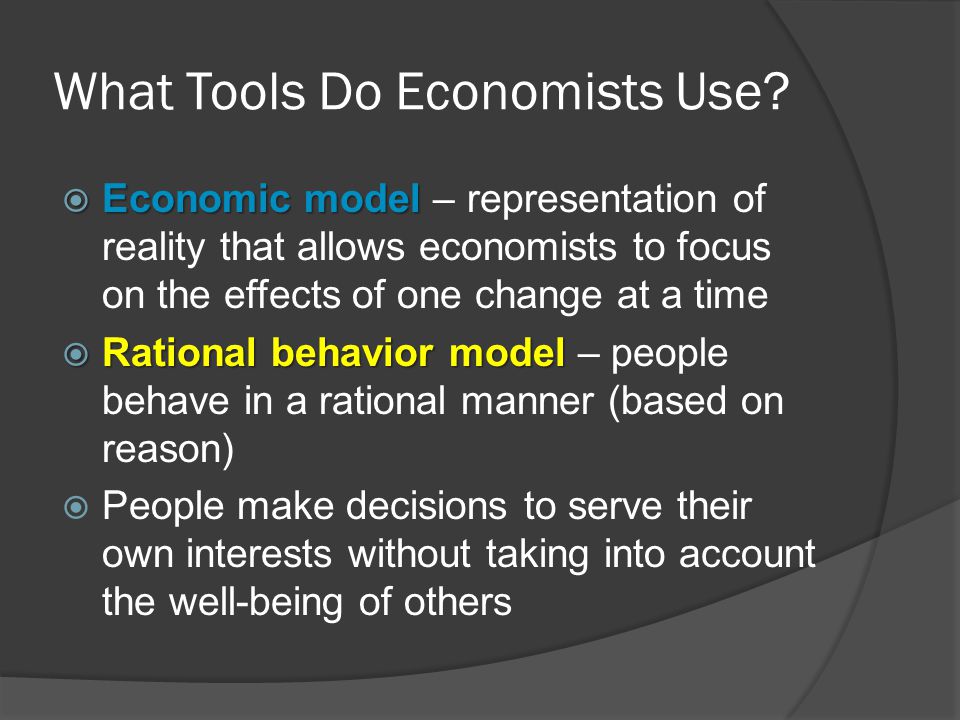 What Tools Do Economists Use?

Economic model – representation of reality that allows economists to focus on the effects of one change at a time

Rational behavior model – people behave in a rational manner (based on reason)

People make decisions to serve their own interests without taking into account the well-being of others